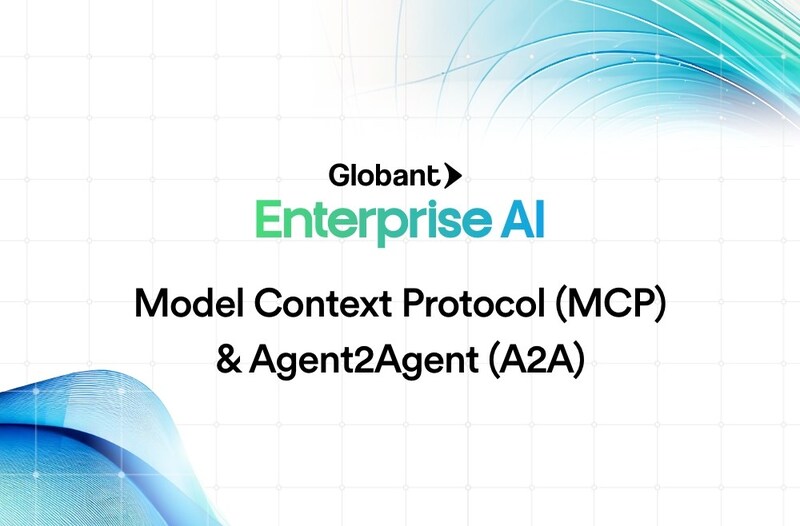 Globant

Enterprise AI

Model Context Protocol (MCP)
& Agent2Agent (A2A)